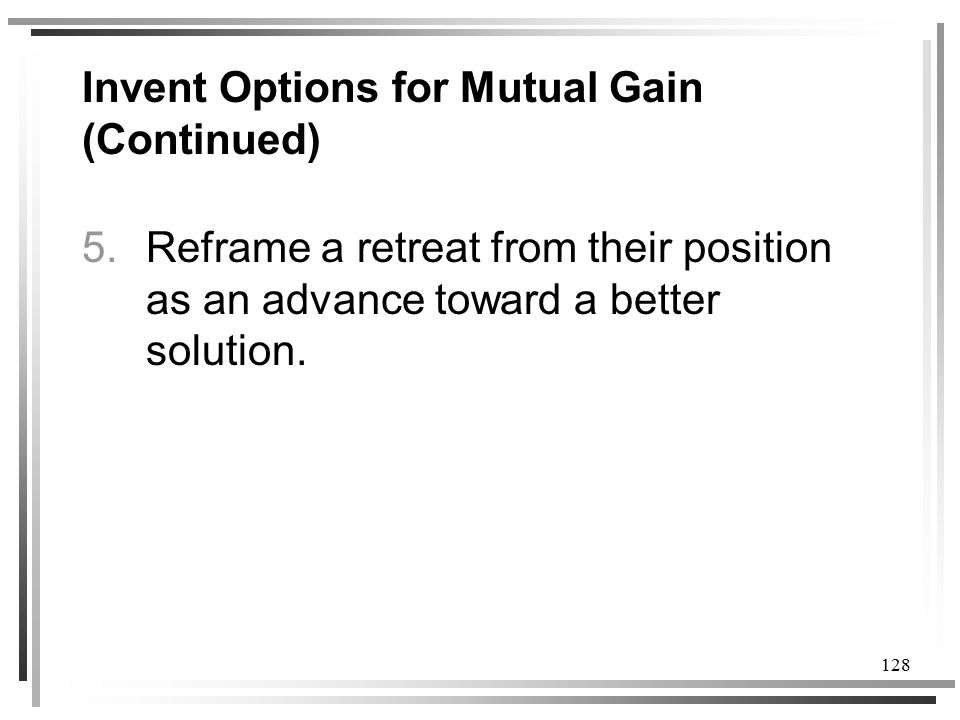 Invent Options for Mutual Gain (Continued)

5. Reframe a retreat from their position as an advance toward a better solution.

128